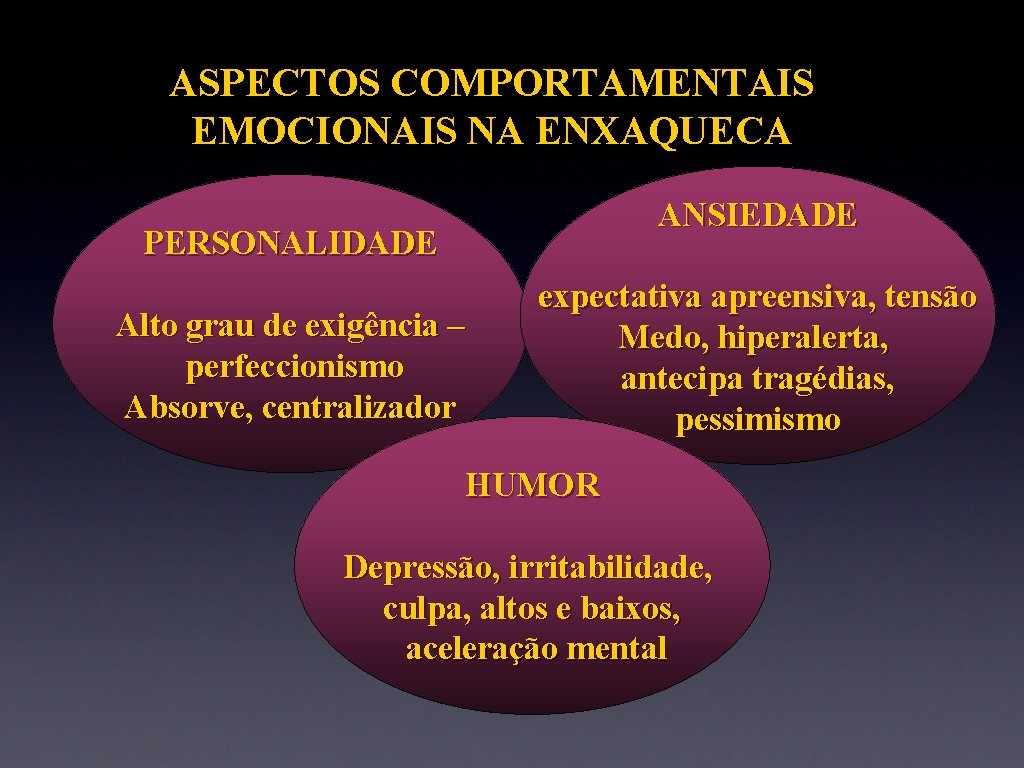 ASPECTOS COMPORTAMENTAIS EMOCIONAIS NA ENXAQUECA

PERSONALIDADE

Alto grau de exigência – perfeccionismo
Absorve, centralizador

ANSIEDADE

expectativa apreensiva, tensão
Medo, hiperalerta, antecipa tragédias, pessimismo

HUMOR

Depressão, irritabilidade, culpa, altos e baixos, aceleração mental